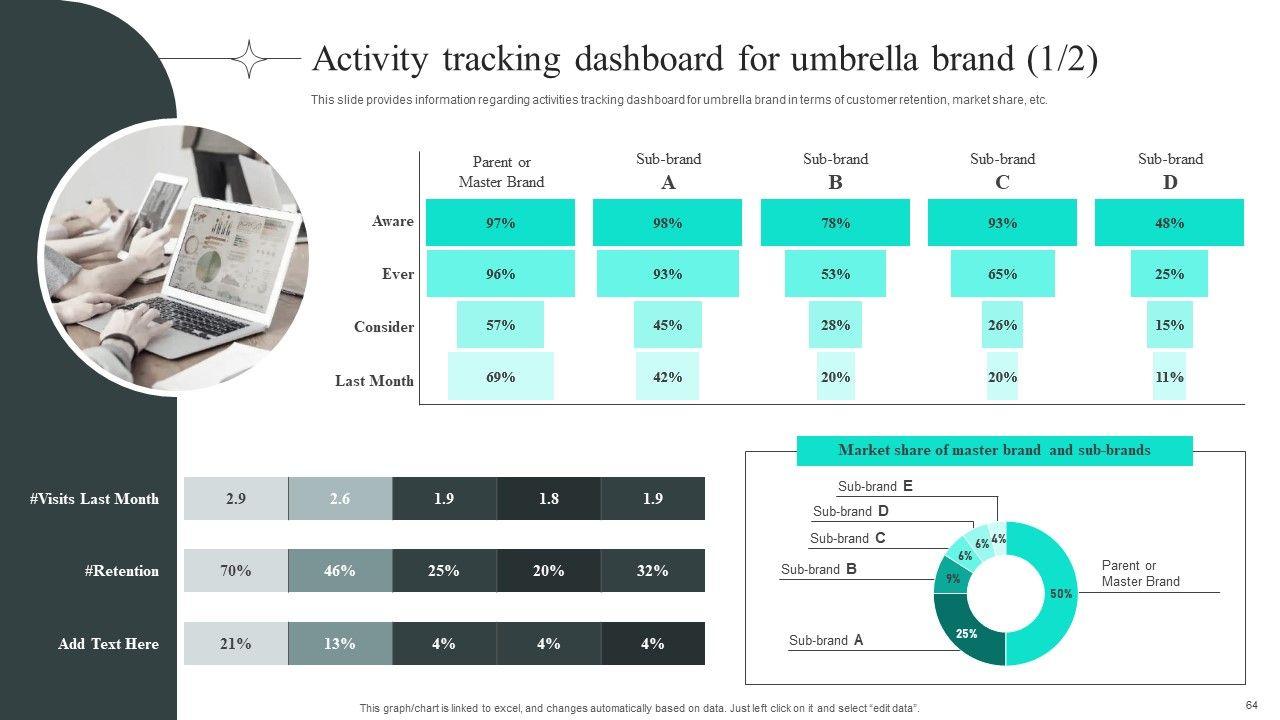 Activity tracking dashboard for umbrella brand (1/2)

This slide provides information regarding activities tracking dashboard for umbrella brand in terms of customer retention, market share, etc.

| | Parent or Master Brand | Sub-brand A | Sub-brand B | Sub-brand C | Sub-brand D |
|---|---|---|---|---|---|
| Aware | 97% | 98% | 78% | 93% | 48% |
| Ever | 96% | 93% | 53% | 65% | 25% |
| Consider | 57% | 45% | 28% | 26% | 15% |
| Last Month | 69% | 42% | 20% | 20% | 11% |

| #Visits Last Month | 2.9 | 2.6 | 1.9 | 1.8 | 1.9 |
|---|---|---|---|---|---|
| #Retention | 70% | 46% | 25% | 20% | 32% |
| Add Text Here | 21% | 13% | 4% | 4% | 4% |

Market share of master brand and sub-brands

Sub-brand E
Sub-brand D
Sub-brand C
Sub-brand B
Sub-brand A
Parent or Master Brand
4%
6%
6%
9%
25%
50%

This graph/chart is linked to excel, and changes automatically based on data. Just left click on it and select "edit data".

64